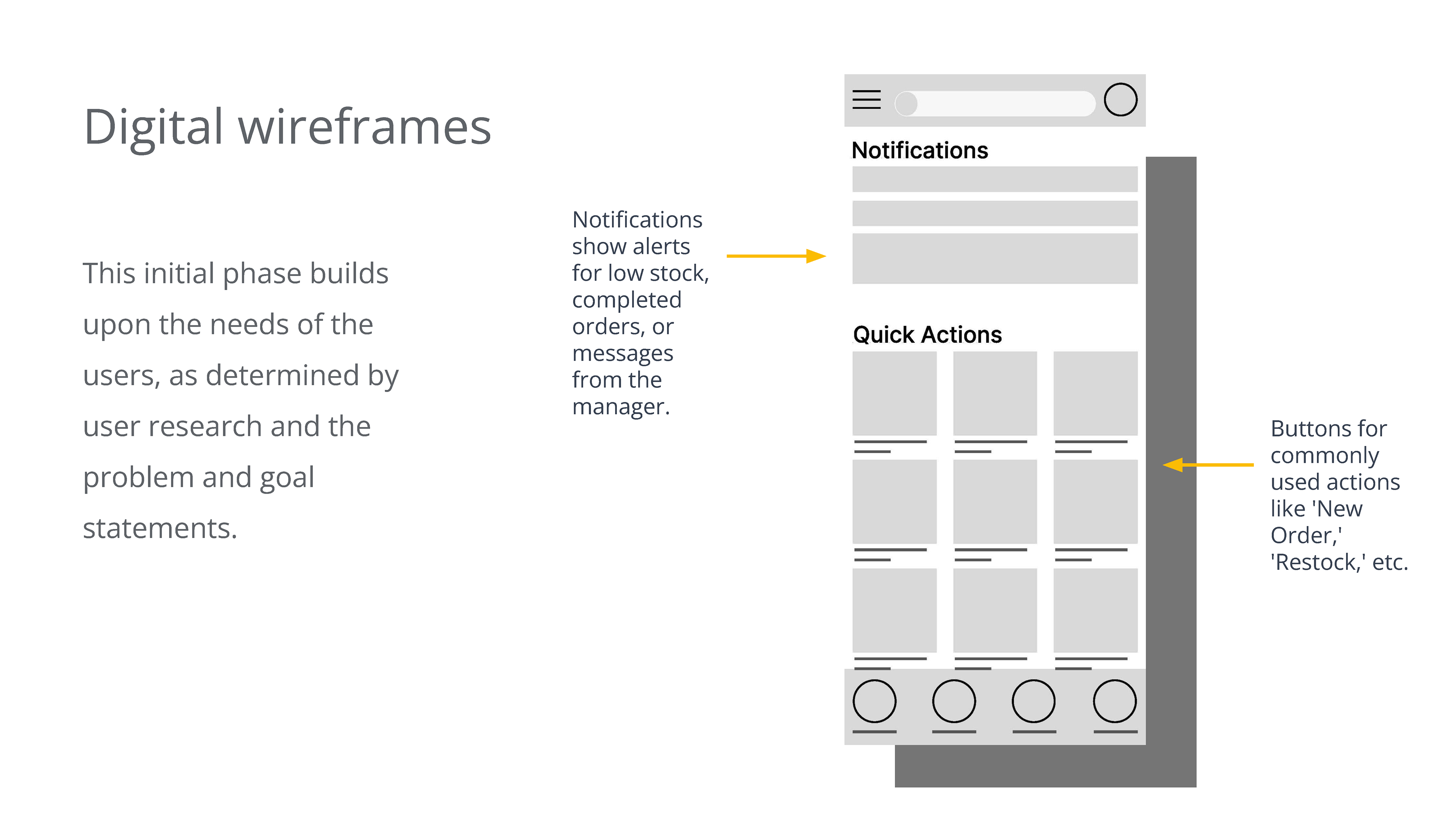 Digital wireframes

This initial phase builds upon the needs of the users, as determined by user research and the problem and goal statements.

Notifications show alerts for low stock, completed orders, or messages from the manager.

Notifications

Quick Actions

Buttons for commonly used actions like 'New Order,' 'Restock,' etc.